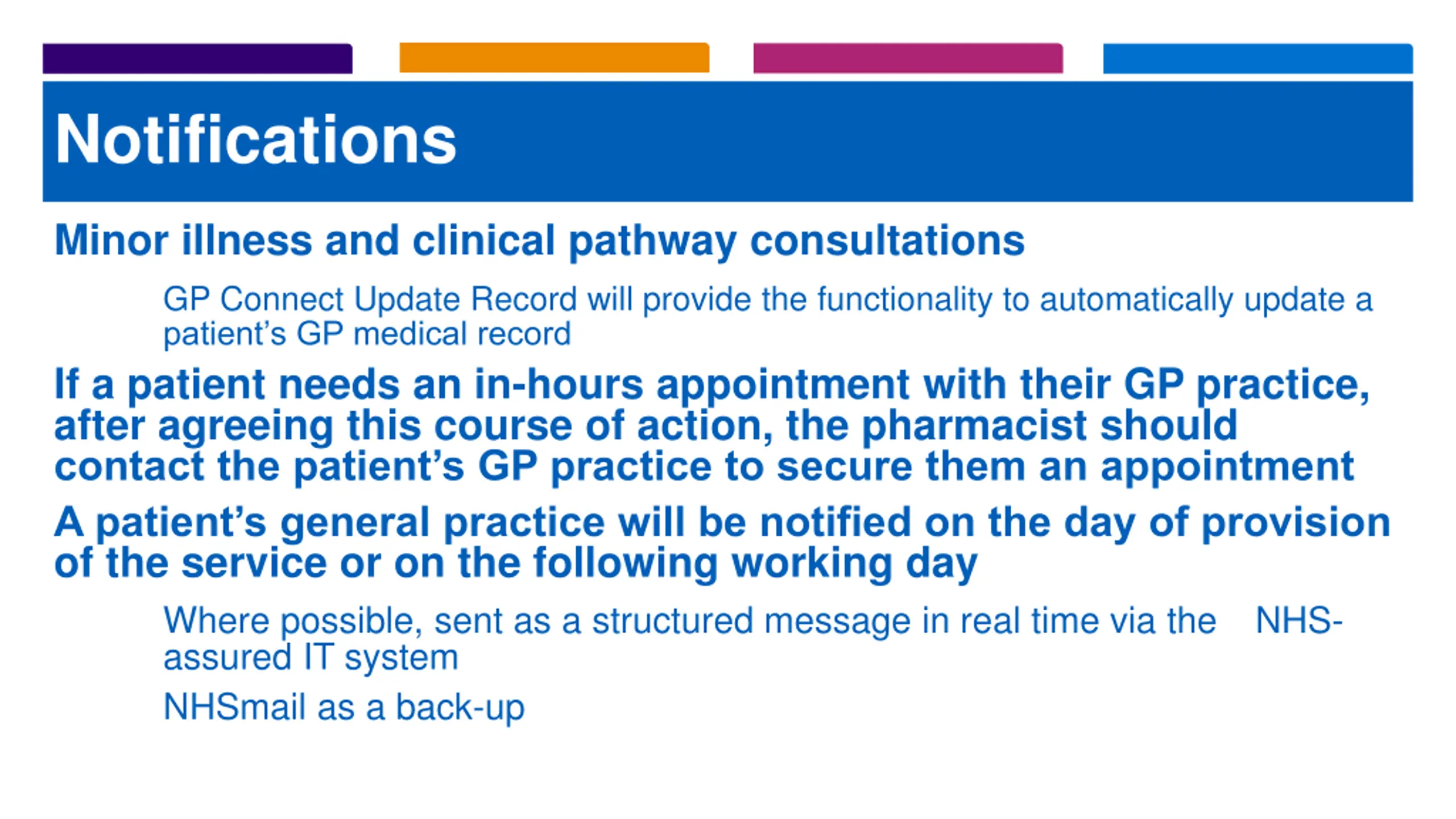 Notifications

Minor illness and clinical pathway consultations

GP Connect Update Record will provide the functionality to automatically update a patient's GP medical record

If a patient needs an in-hours appointment with their GP practice, after agreeing this course of action, the pharmacist should contact the patient's GP practice to secure them an appointment

A patient's general practice will be notified on the day of provision of the service or on the following working day

Where possible, sent as a structured message in real time via the NHS-assured IT system

NHSmail as a back-up